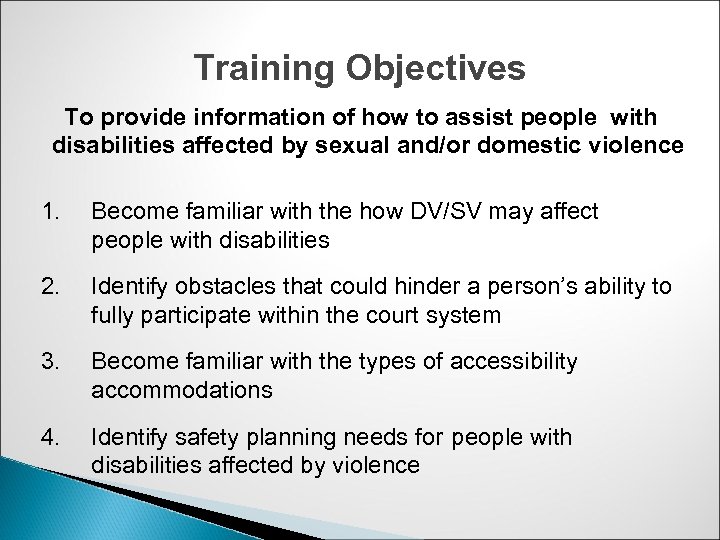 Training Objectives

To provide information of how to assist people with disabilities affected by sexual and/or domestic violence

1. Become familiar with the how DV/SV may affect people with disabilities

2. Identify obstacles that could hinder a person's ability to fully participate within the court system

3. Become familiar with the types of accessibility accommodations

4. Identify safety planning needs for people with disabilities affected by violence